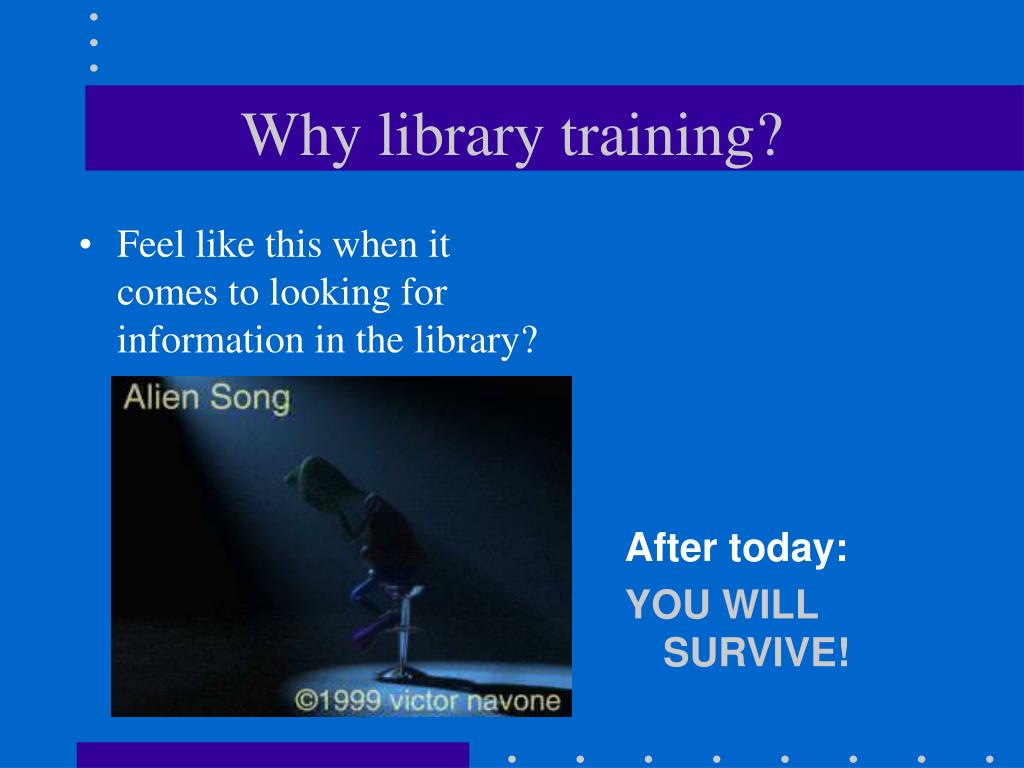 Why library training?

• Feel like this when it comes to looking for information in the library?

Alien Song

©1999 victor navone

After today:

YOU WILL SURVIVE!